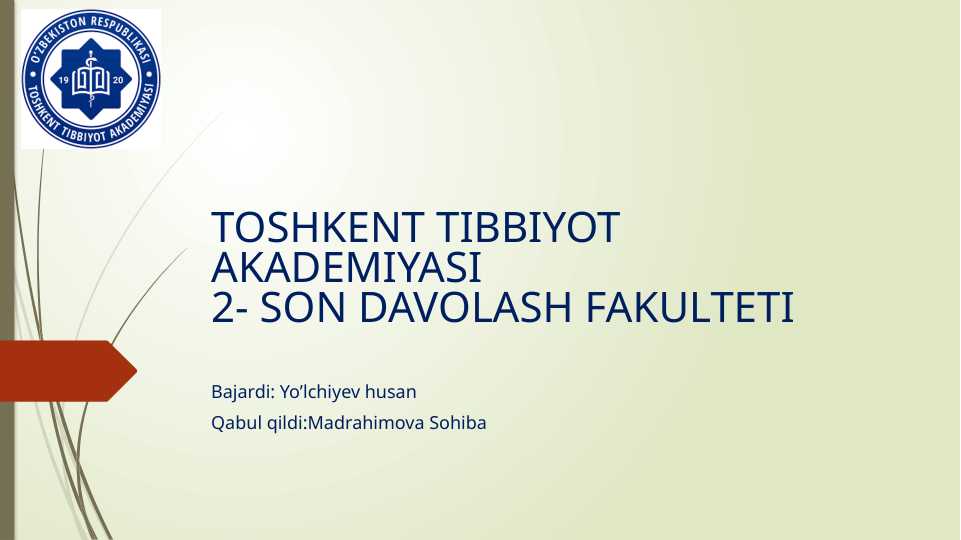 O'ZBEKISTON RESPUBLIKASI
TOSHKENT TIBBIYOT AKADEMIYASI
19 20

TOSHKENT TIBBIYOT AKADEMIYASI
2- SON DAVOLASH FAKULTETI

Bajardi: Yo'lchiyev husan
Qabul qildi:Madrahimova Sohiba